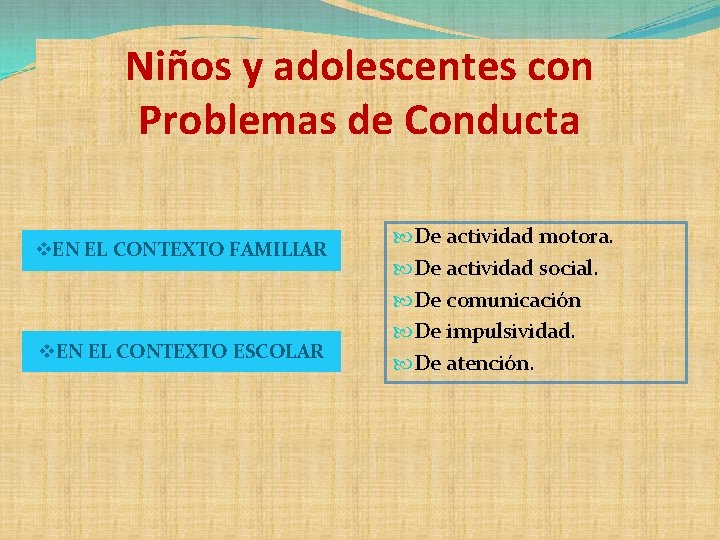 Niños y adolescentes con Problemas de Conducta

❖EN EL CONTEXTO FAMILIAR

❖EN EL CONTEXTO ESCOLAR

De actividad motora.
De actividad social.
De comunicación
De impulsividad.
De atención.